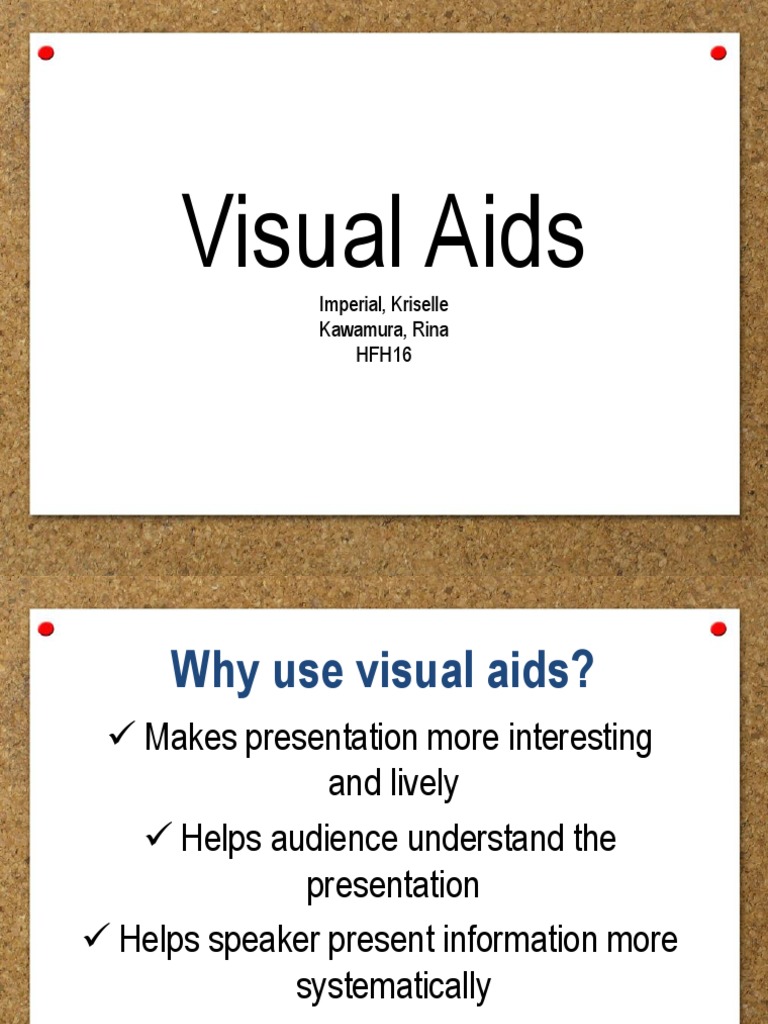 Visual Aids

Imperial, Kriselle
Kawamura, Rina
HFH16

Why use visual aids?

✓ Makes presentation more interesting and lively

✓ Helps audience understand the presentation

✓ Helps speaker present information more systematically